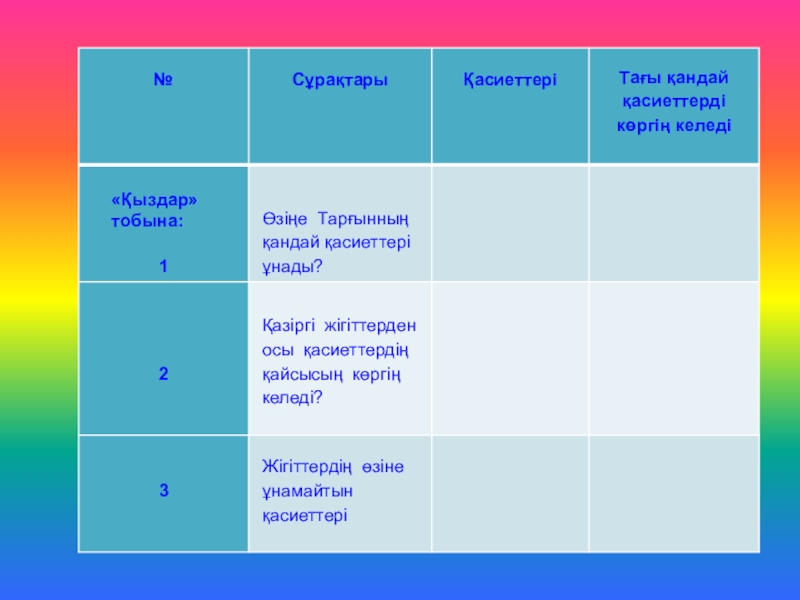 | № | Сұрақтары | Қасиеттері | Тағы қандай қасиеттерді көргің келеді |
|---|---|---|---|
| «Қыздар» тобына: 1 | Өзіңе Тарғынның қандай қасиеттері ұнады? | | |
| 2 | Қазіргі жігіттерден осы қасиеттердің қайсысың көргің келеді? | | |
| 3 | Жігіттердің өзіне ұнамайтын қасиеттері | | |